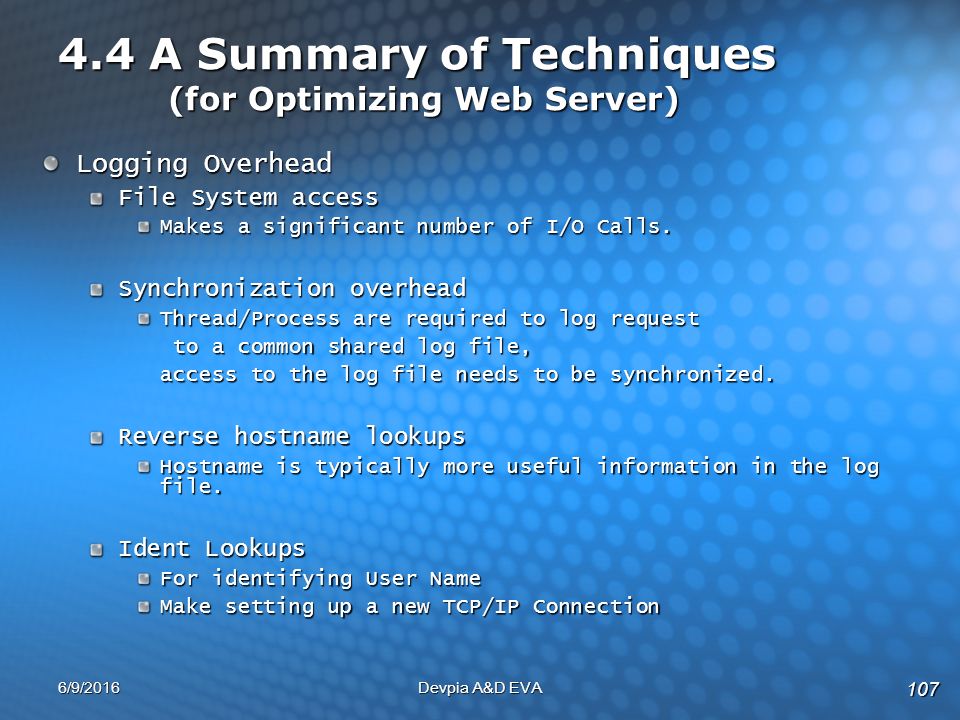 4.4 A Summary of Techniques
(for Optimizing Web Server)

Logging Overhead

File System access

Makes a significant number of I/O Calls.

Synchronization overhead

Thread/Process are required to log request to a common shared log file, access to the log file needs to be synchronized.

Reverse hostname lookups

Hostname is typically more useful information in the log file.

Ident Lookups

For identifying User Name

Make setting up a new TCP/IP Connection

6/9/2016

Devpia A&D EVA

107